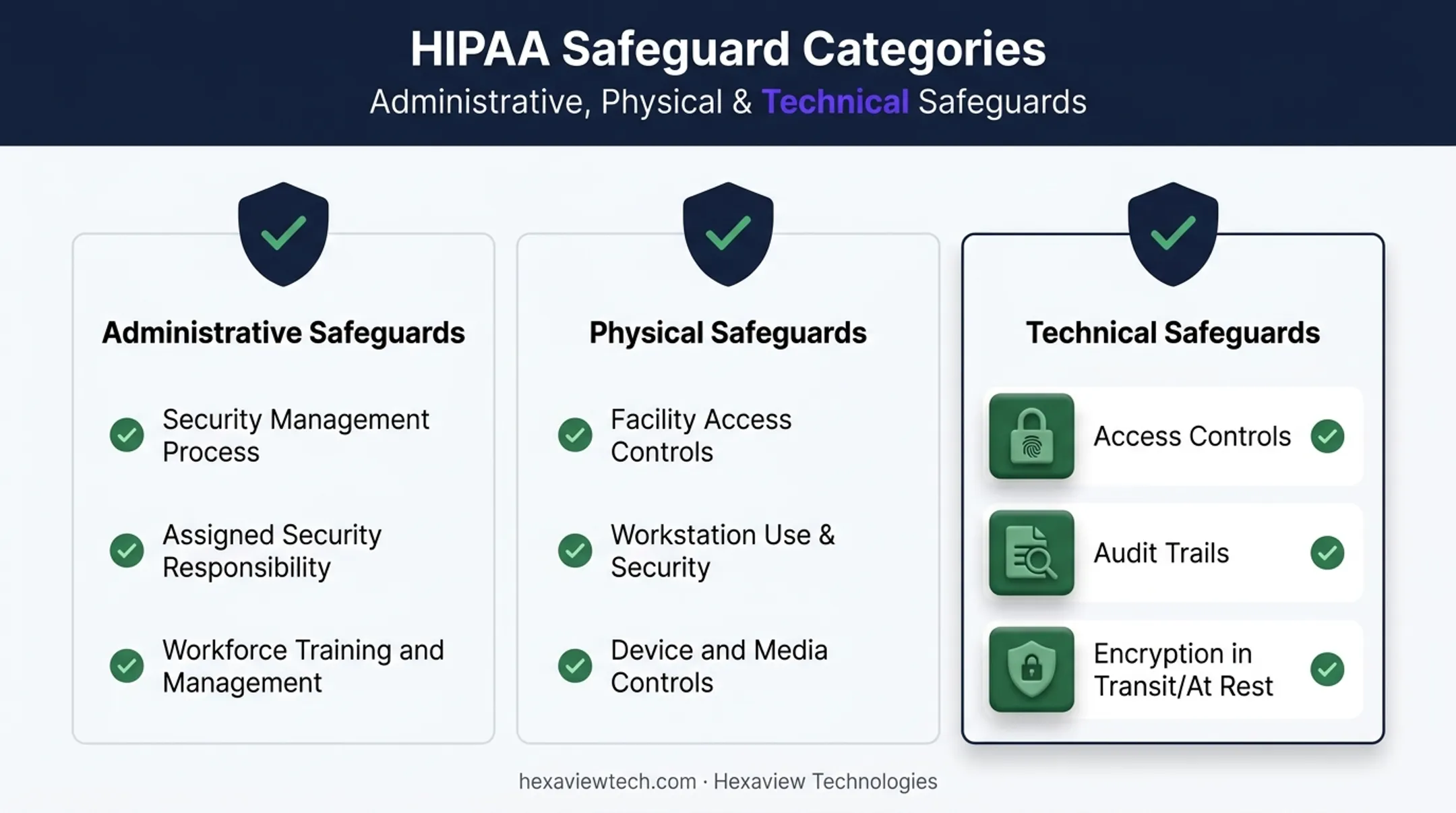 HIPAA Safeguard Categories

Administrative, Physical & Technical Safeguards

Administrative Safeguards

Security Management Process

Assigned Security Responsibility

Workforce Training and Management

Physical Safeguards

Facility Access Controls

Workstation Use & Security

Device and Media Controls

Technical Safeguards

Access Controls

Audit Trails

Encryption in Transit/At Rest

hexaviewtech.com · Hexaview Technologies